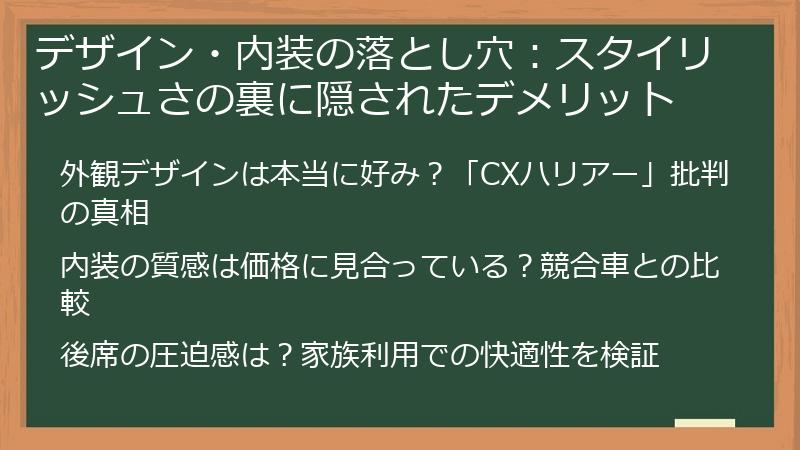 デザイン・内装の落とし穴：スタイリッシュさの裏に隠されたデメリット

外観デザインは本当に好み？「CXハリアー」批判の真相

内装の質感は価格に見合っている？競合車との比較

後席の圧迫感は？家族利用での快適性を検証